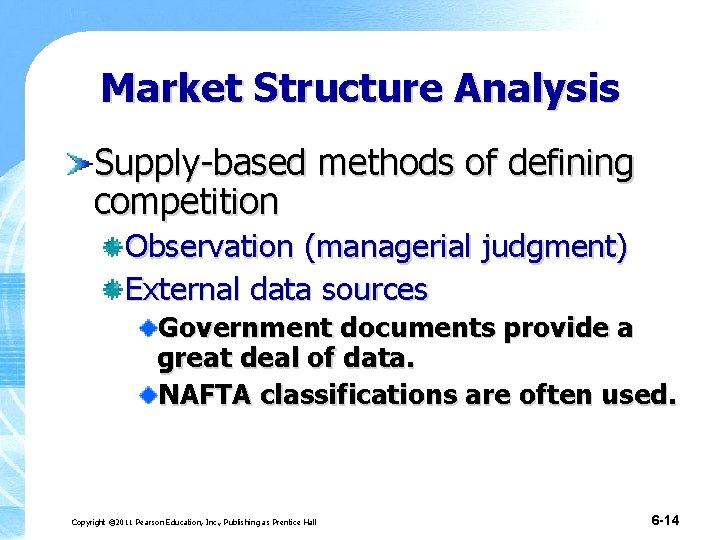 Market Structure Analysis

Supply-based methods of defining competition

Observation (managerial judgment)

External data sources

Government documents provide a great deal of data.

NAFTA classifications are often used.

Copyright ©2011 Pearson Education, Inc., Publishing as Prentice Hall

6-14